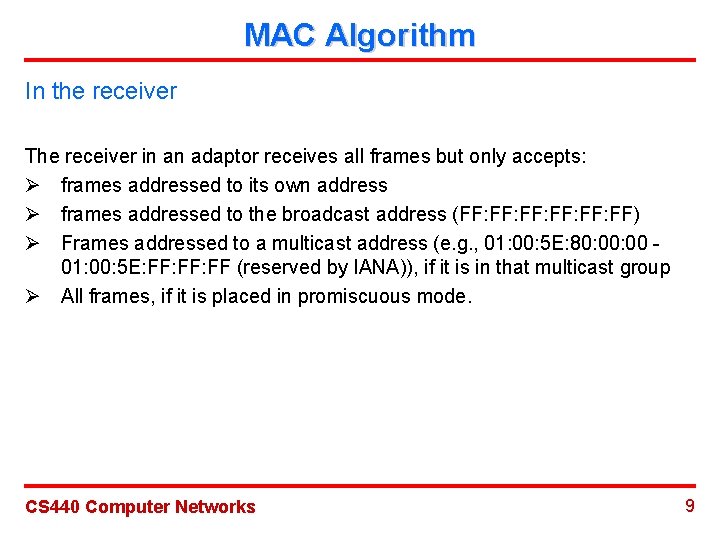 MAC Algorithm

In the receiver

The receiver in an adaptor receives all frames but only accepts:

➢ frames addressed to its own address
➢ frames addressed to the broadcast address (FF:FF:FF:FF:FF:FF)
➢ Frames addressed to a multicast address (e.g., 01:00:5E:80:00:00 - 01:00:5E:FF:FF:FF (reserved by IANA)), if it is in that multicast group
➢ All frames, if it is placed in promiscuous mode.

CS440 Computer Networks

9